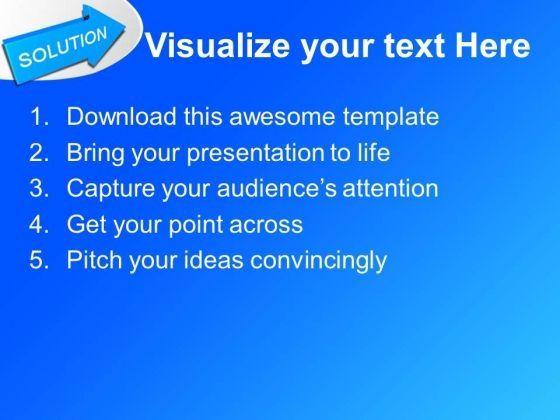 SOLUTION

Visualize your text Here

1. Download this awesome template
2. Bring your presentation to life
3. Capture your audience's attention
4. Get your point across
5. Pitch your ideas convincingly